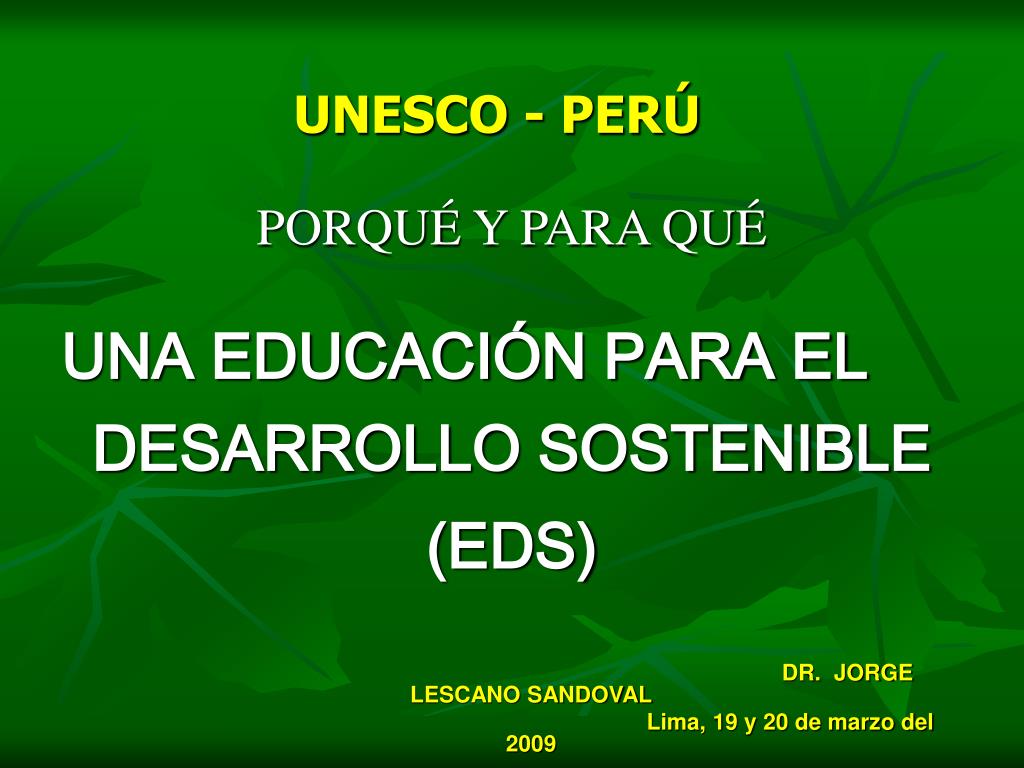 UNESCO - PERÚ

PORQUÉ Y PARA QUÉ

UNA EDUCACIÓN PARA EL DESARROLLO SOSTENIBLE (EDS)

DR. JORGE LESCANO SANDOVAL

Lima, 19 y 20 de marzo del 2009